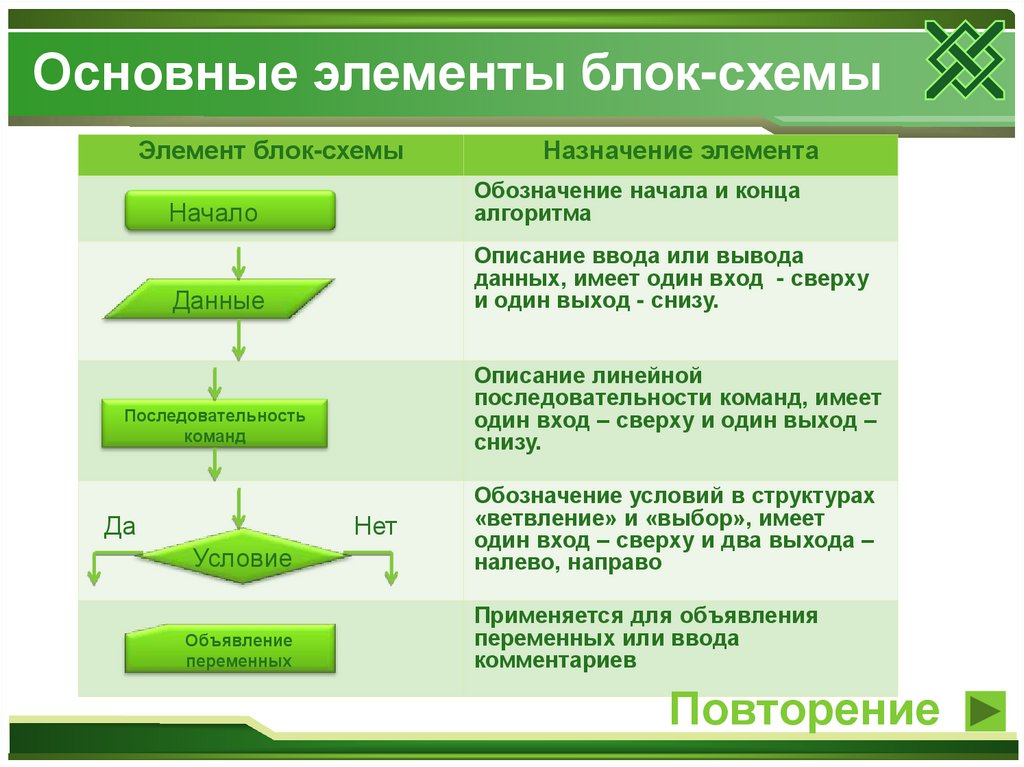 Основные элементы блок-схемы

| Элемент блок-схемы | Назначение элемента |
|---|---|
| Начало | Обозначение начала и конца алгоритма |
| Данные | Описание ввода или вывода данных, имеет один вход - сверху и один выход - снизу. |
| Последовательность команд | Описание линейной последовательности команд, имеет один вход – сверху и один выход – снизу. |
| Да Условие Нет | Обозначение условий в структурах «ветвление» и «выбор», имеет один вход – сверху и два выхода – налево, направо |
| Объявление переменных | Применяется для объявления переменных или ввода комментариев |

Повторение